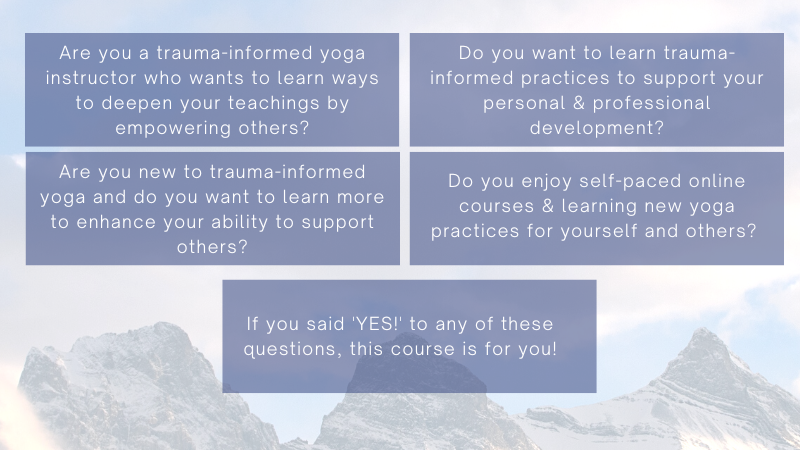 Are you a trauma-informed yoga instructor who wants to learn ways to deepen your teachings by empowering others?

Do you want to learn trauma-informed practices to support your personal & professional development?

Are you new to trauma-informed yoga and do you want to learn more to enhance your ability to support others?

Do you enjoy self-paced online courses & learning new yoga practices for yourself and others?

If you said 'YES!' to any of these questions, this course is for you!